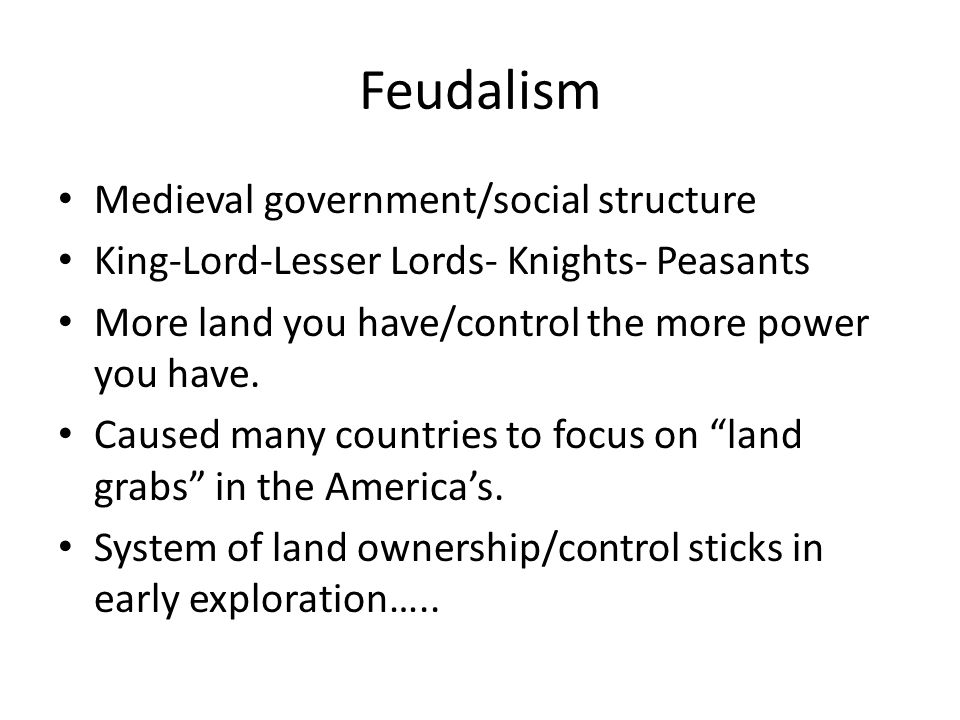 Feudalism

• Medieval government/social structure
• King-Lord-Lesser Lords- Knights- Peasants
• More land you have/control the more power you have.
• Caused many countries to focus on “land grabs” in the America’s.
• System of land ownership/control sticks in early exploration…..